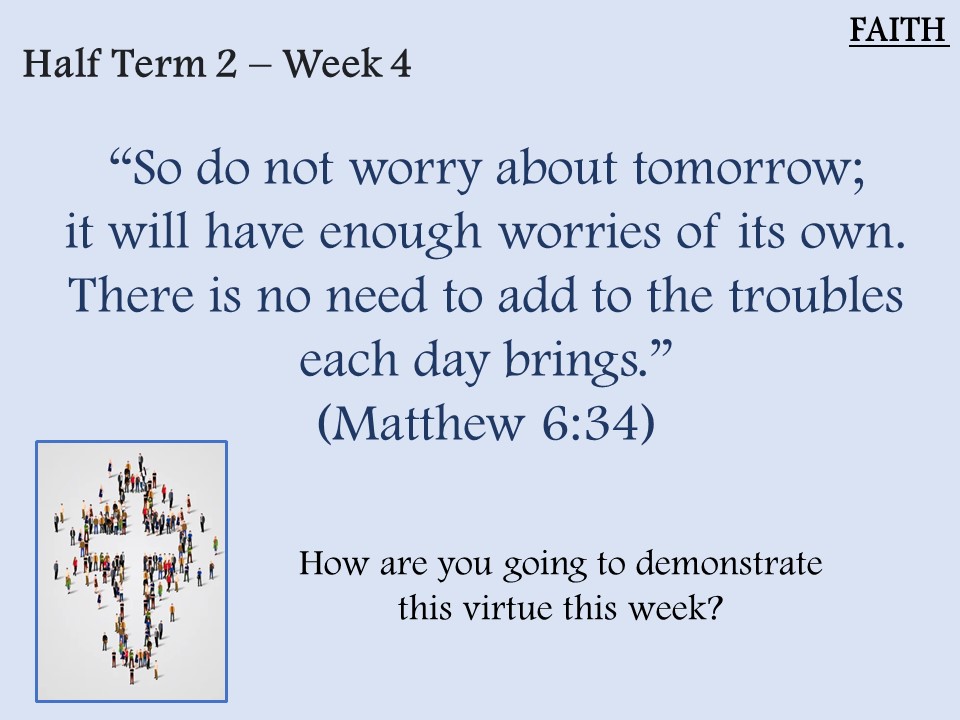 FAITH

Half Term 2 – Week 4

“So do not worry about tomorrow; it will have enough worries of its own. There is no need to add to the troubles each day brings.”
(Matthew 6:34)

How are you going to demonstrate this virtue this week?